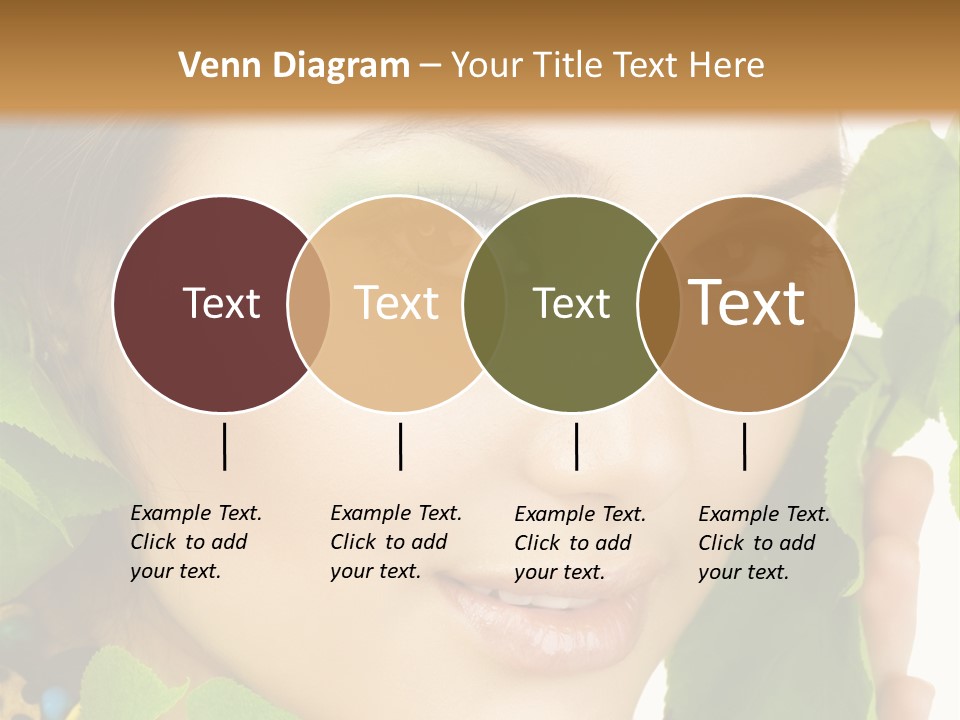 Venn Diagram – Your Title Text Here

Text

Text

Text

Text

Example Text. Click to add your text.

Example Text. Click to add your text.

Example Text. Click to add your text.

Example Text. Click to add your text.